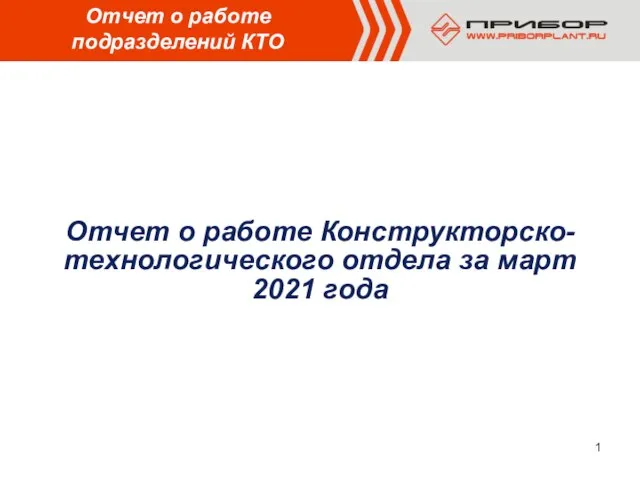 Отчет о работе подразделений КТО

ПРИБОР
WWW.PRIBORPLANT.RU

Отчет о работе Конструкторско-технологического отдела за март 2021 года

1